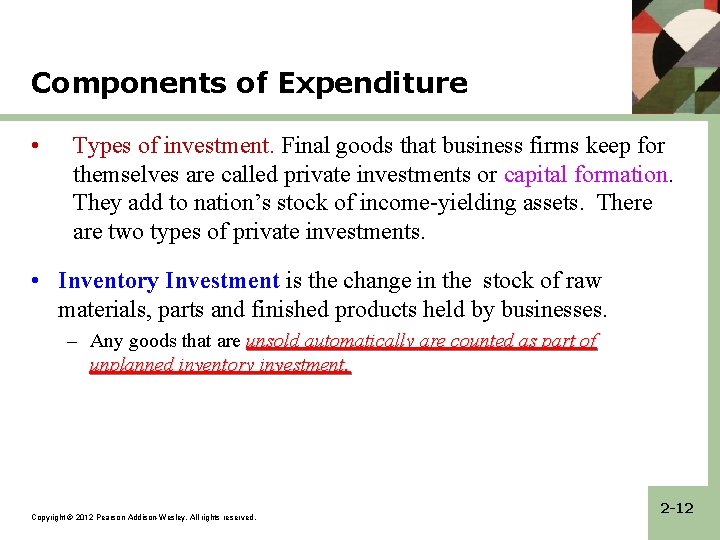 Components of Expenditure

• Types of investment. Final goods that business firms keep for themselves are called private investments or capital formation. They add to nation's stock of income-yielding assets. There are two types of private investments.

• Inventory Investment is the change in the stock of raw materials, parts and finished products held by businesses.

– Any goods that are unsold automatically are counted as part of unplanned inventory investment.

Copyright © 2012 Pearson Addison-Wesley. All rights reserved.

2-12